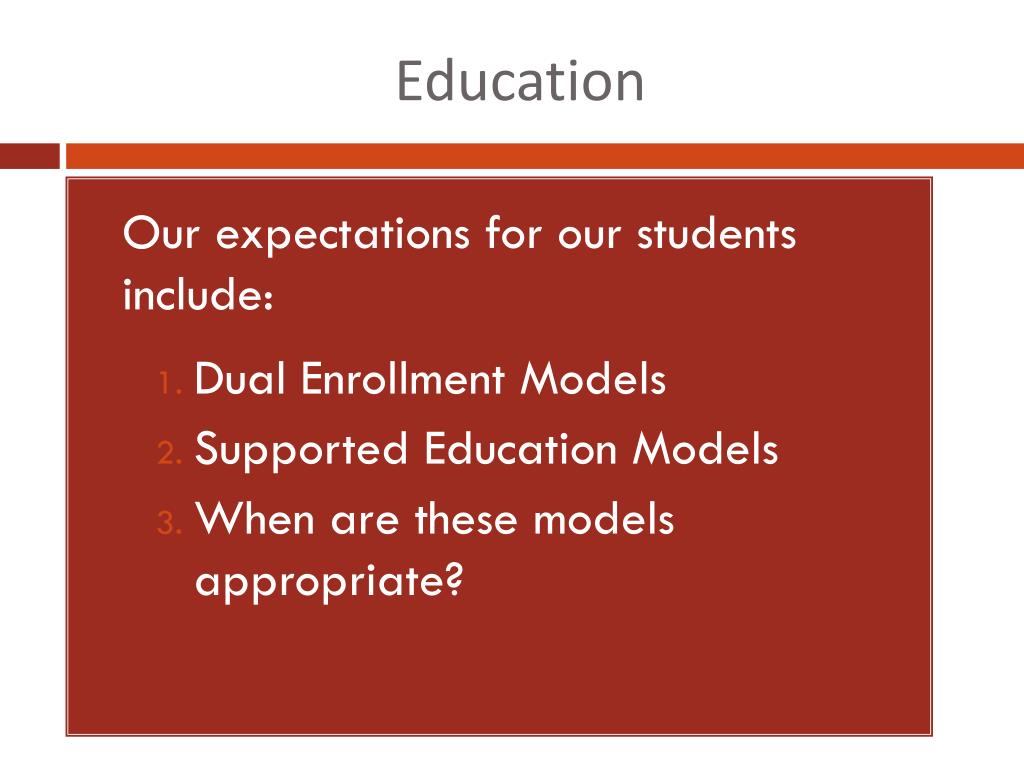 Education

Our expectations for our students include:

1. Dual Enrollment Models
2. Supported Education Models
3. When are these models appropriate?